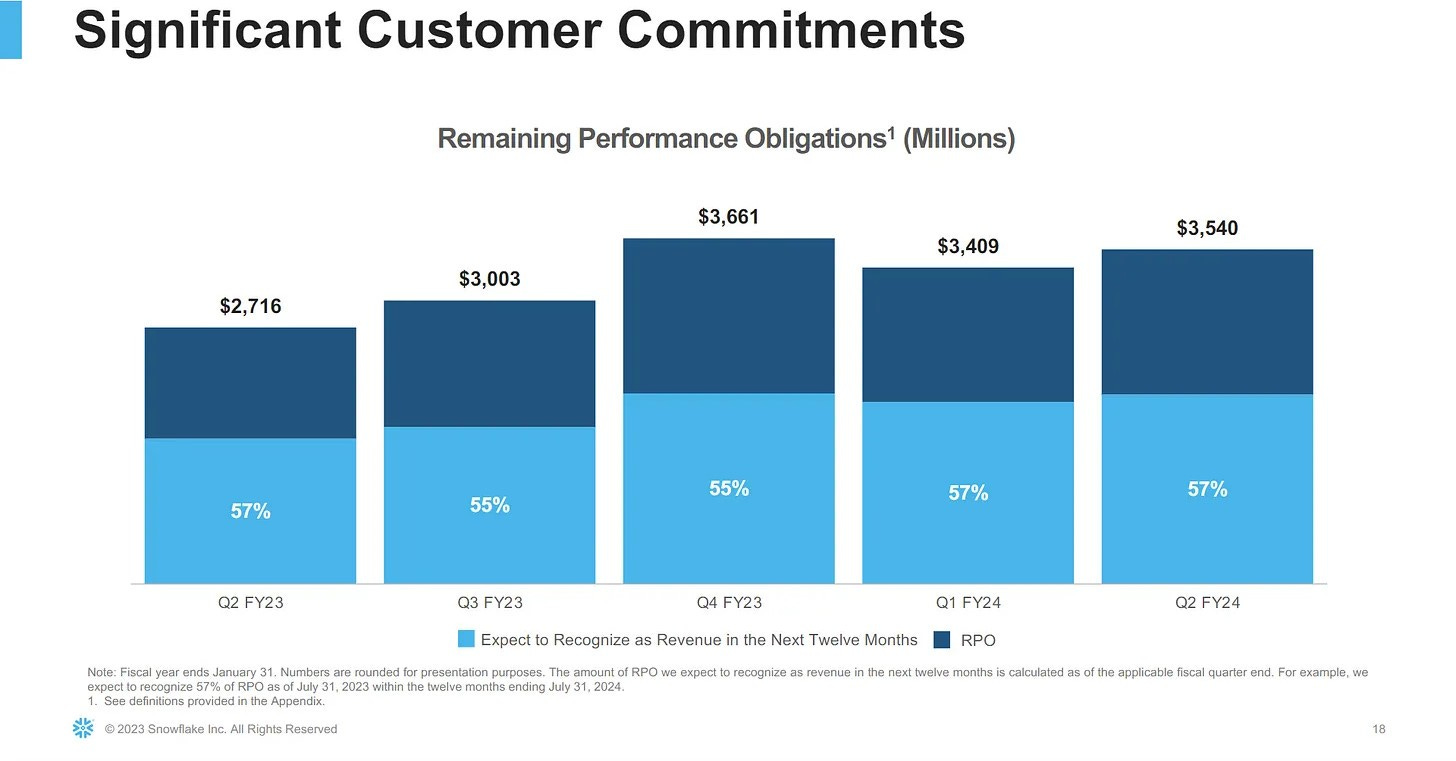 Significant Customer Commitments

Remaining Performance Obligations$^1$ (Millions)

$2,716

$3,003

$3,661

$3,409

$3,540

57%

55%

55%

57%

57%

Q2 FY23

Q3 FY23

Q4 FY23

Q1 FY24

Q2 FY24

Expect to Recognize as Revenue in the Next Twelve Months

RPO

Note: Fiscal year ends January 31. Numbers are rounded for presentation purposes. The amount of RPO we expect to recognize as revenue in the next twelve months is calculated as of the applicable fiscal quarter end. For example, we expect to recognize 57% of RPO as of July 31, 2023 within the twelve months ending July 31, 2024.
1. See definitions provided in the Appendix.

© 2023 Snowflake Inc. All Rights Reserved

18